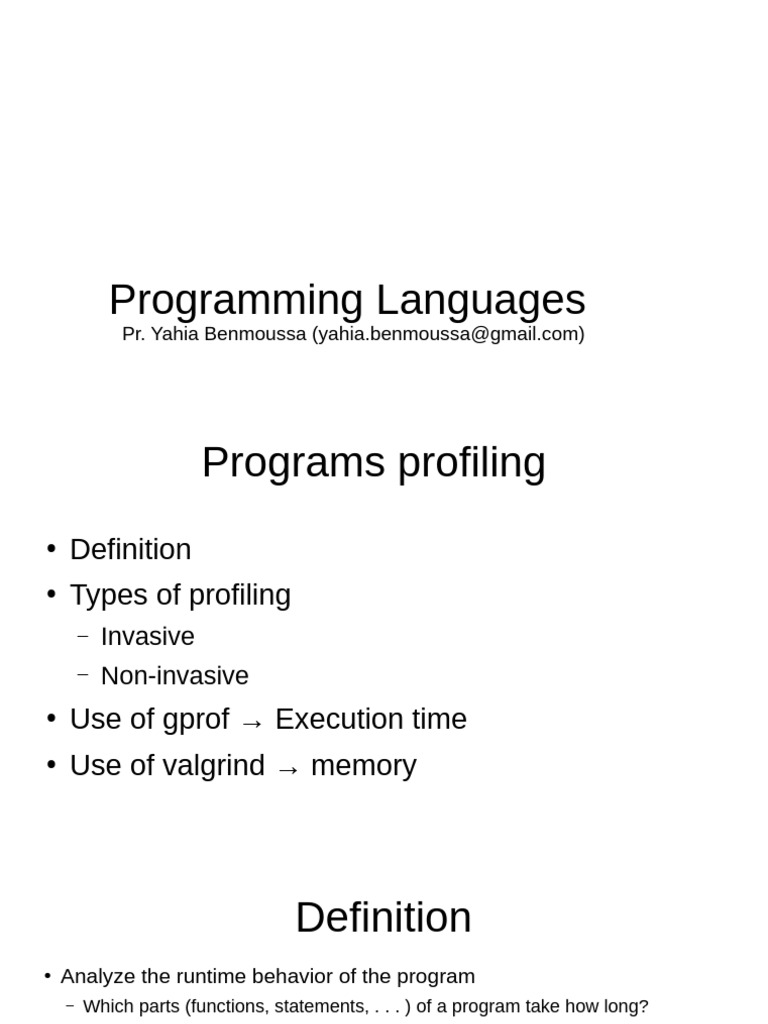 Programming Languages
Pr. Yahia Benmoussa (yahia.benmoussa@gmail.com)

Programs profiling

• Definition
• Types of profiling
– Invasive
– Non-invasive
• Use of gprof → Execution time
• Use of valgrind → memory

Definition

• Analyze the runtime behavior of the program
– Which parts (functions, statements, . . . ) of a program take how long?